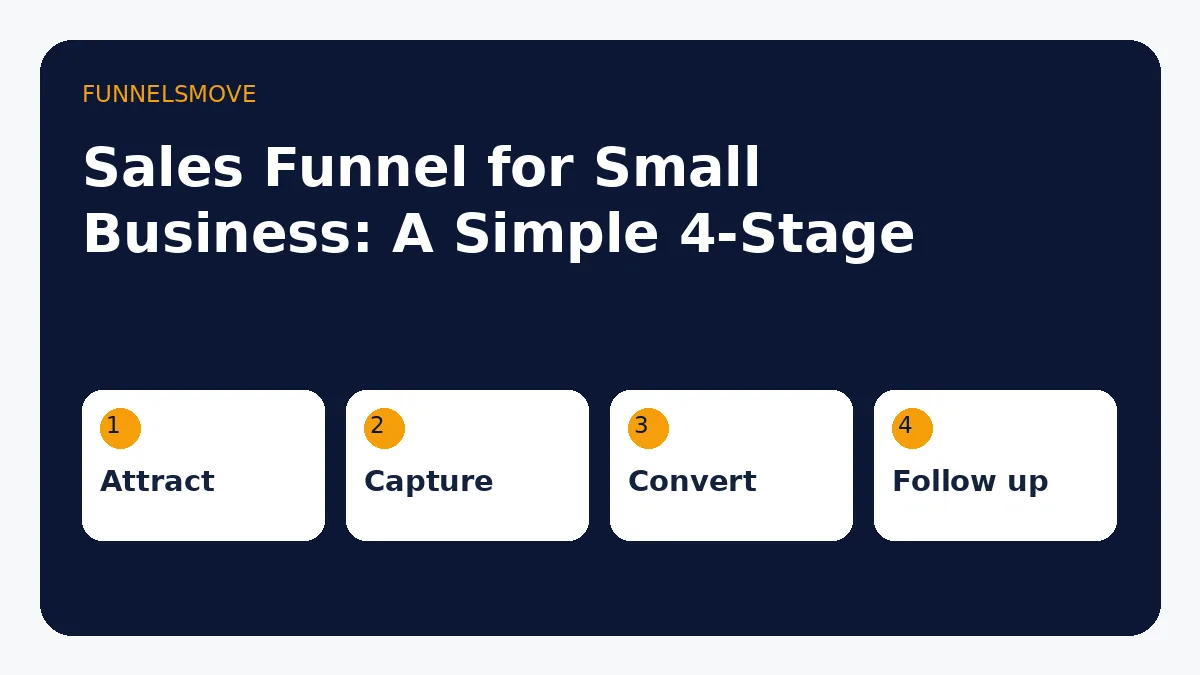 FUNNELSMOVE

Sales Funnel for Small Business: A Simple 4-Stage

1
Attract

2
Capture

3
Convert

4
Follow up